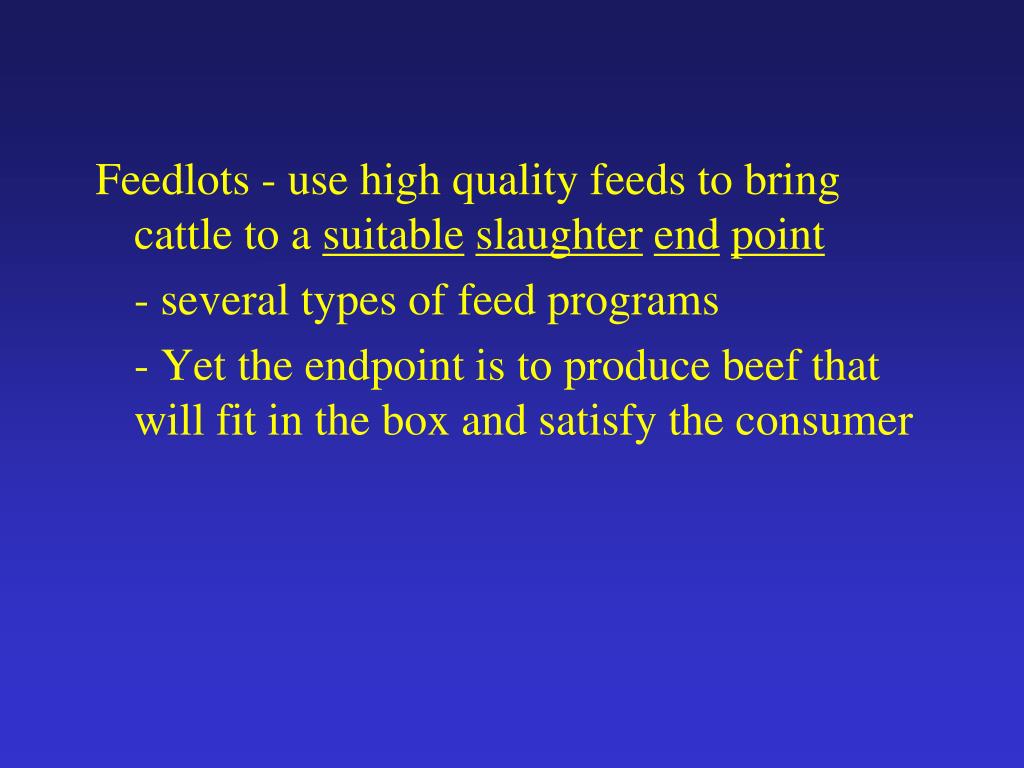 Feedlots - use high quality feeds to bring cattle to a suitable slaughter end point

- several types of feed programs

- Yet the endpoint is to produce beef that will fit in the box and satisfy the consumer